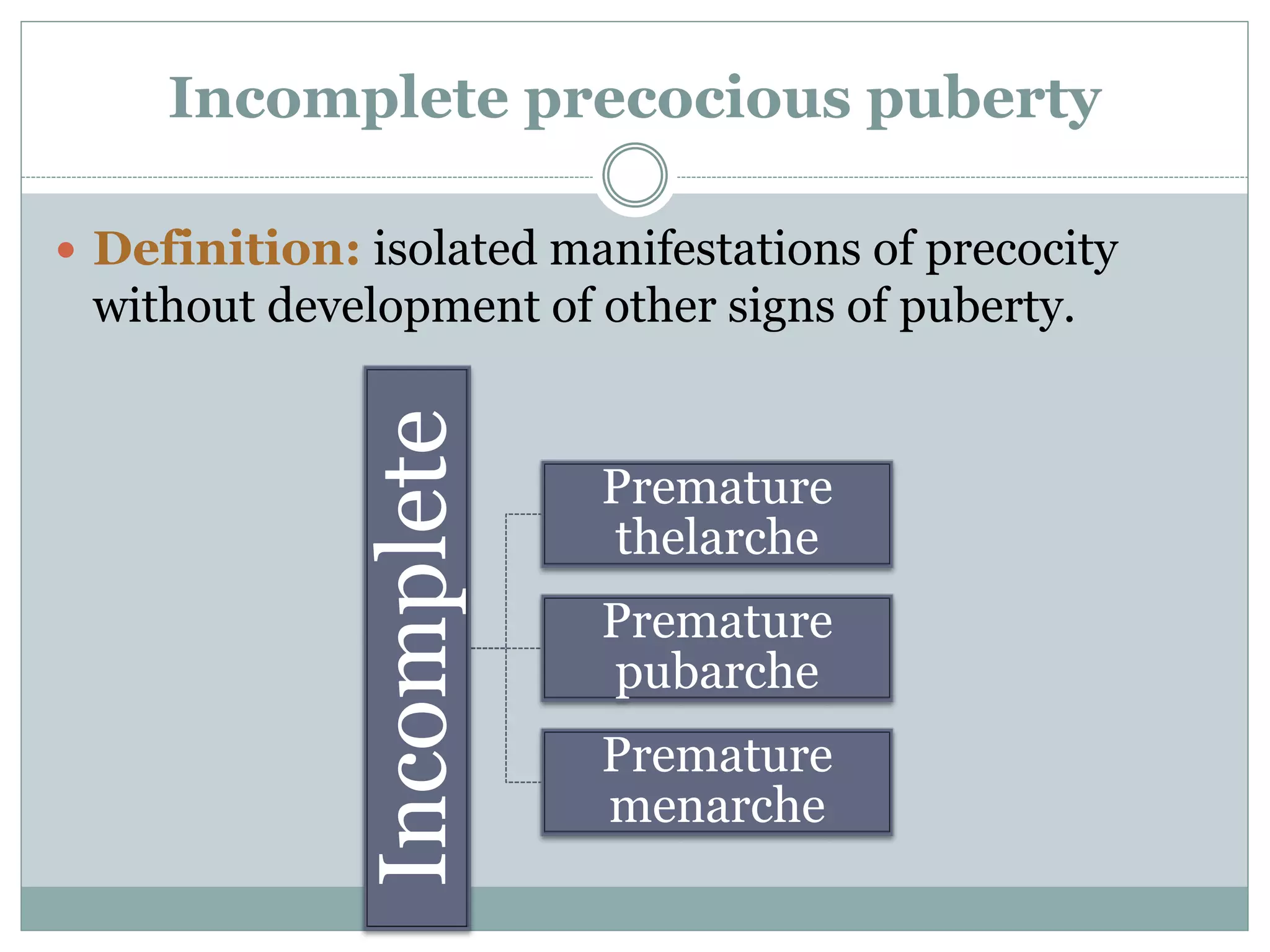 Incomplete precocious puberty

• Definition: isolated manifestations of precocity without development of other signs of puberty.

Incomplete

Premature thelarche

Premature pubarche

Premature menarche